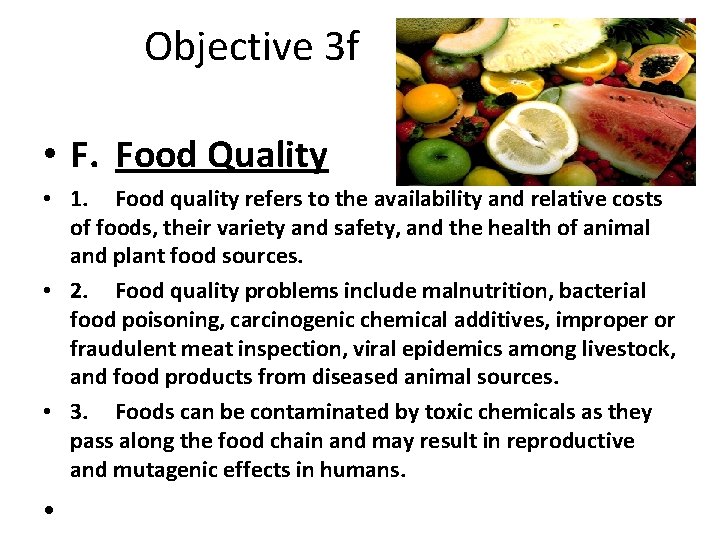 Objective 3f

• F. Food Quality

• 1. Food quality refers to the availability and relative costs of foods, their variety and safety, and the health of animal and plant food sources.

• 2. Food quality problems include malnutrition, bacterial food poisoning, carcinogenic chemical additives, improper or fraudulent meat inspection, viral epidemics among livestock, and food products from diseased animal sources.

• 3. Foods can be contaminated by toxic chemicals as they pass along the food chain and may result in reproductive and mutagenic effects in humans.

•